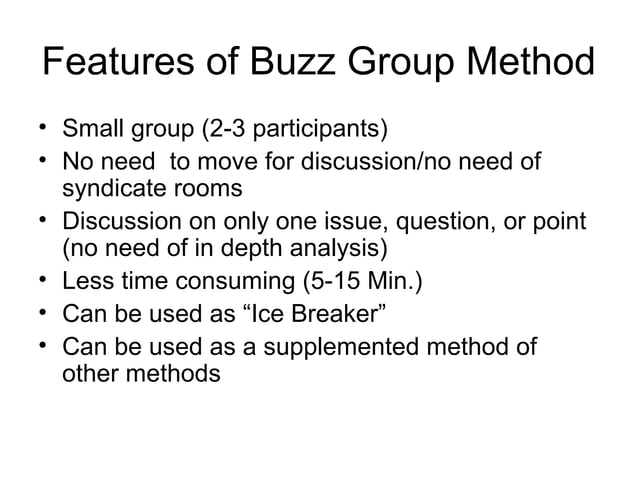 Features of Buzz Group Method

• Small group (2-3 participants)
• No need to move for discussion/no need of syndicate rooms
• Discussion on only one issue, question, or point (no need of in depth analysis)
• Less time consuming (5-15 Min.)
• Can be used as “Ice Breaker”
• Can be used as a supplemented method of other methods